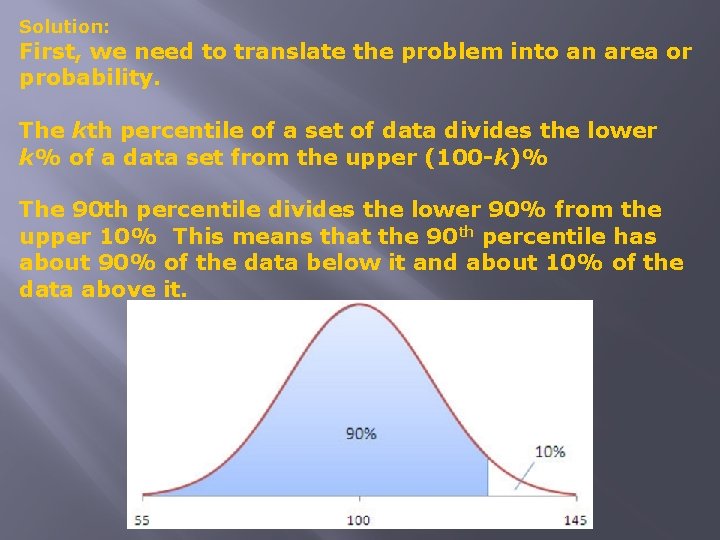 Solution:
First, we need to translate the problem into an area or probability.

The $k$th percentile of a set of data divides the lower $k$% of a data set from the upper (100-$k$)%

The 90th percentile divides the lower 90% from the upper 10% This means that the 90$^{th}$ percentile has about 90% of the data below it and about 10% of the data above it.

90%
10%
55
100
145